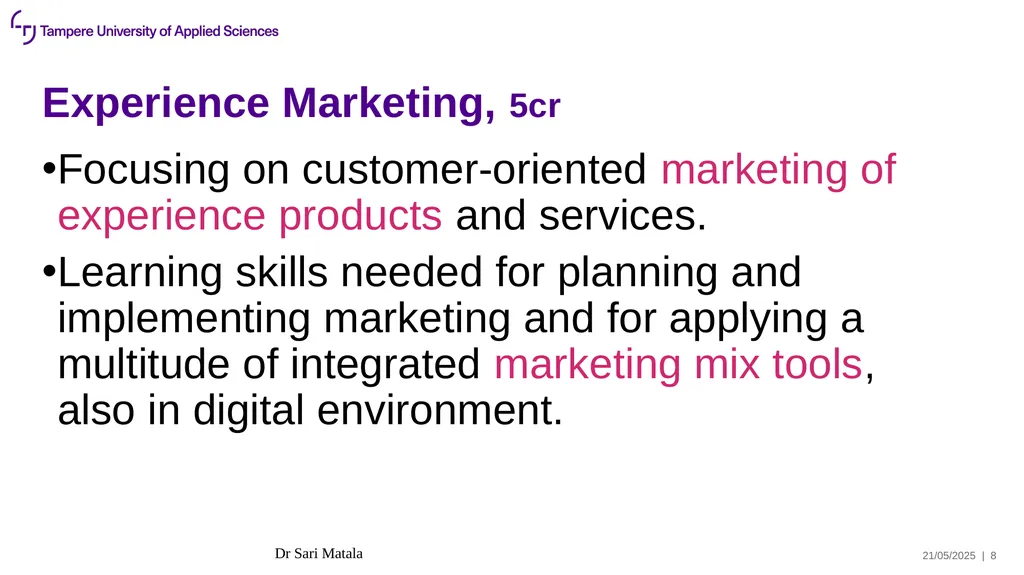 Tampere University of Applied Sciences

Experience Marketing, 5cr

•Focusing on customer-oriented marketing of experience products and services.

•Learning skills needed for planning and implementing marketing and for applying a multitude of integrated marketing mix tools, also in digital environment.

Dr Sari Matala

21/05/2025 | 8